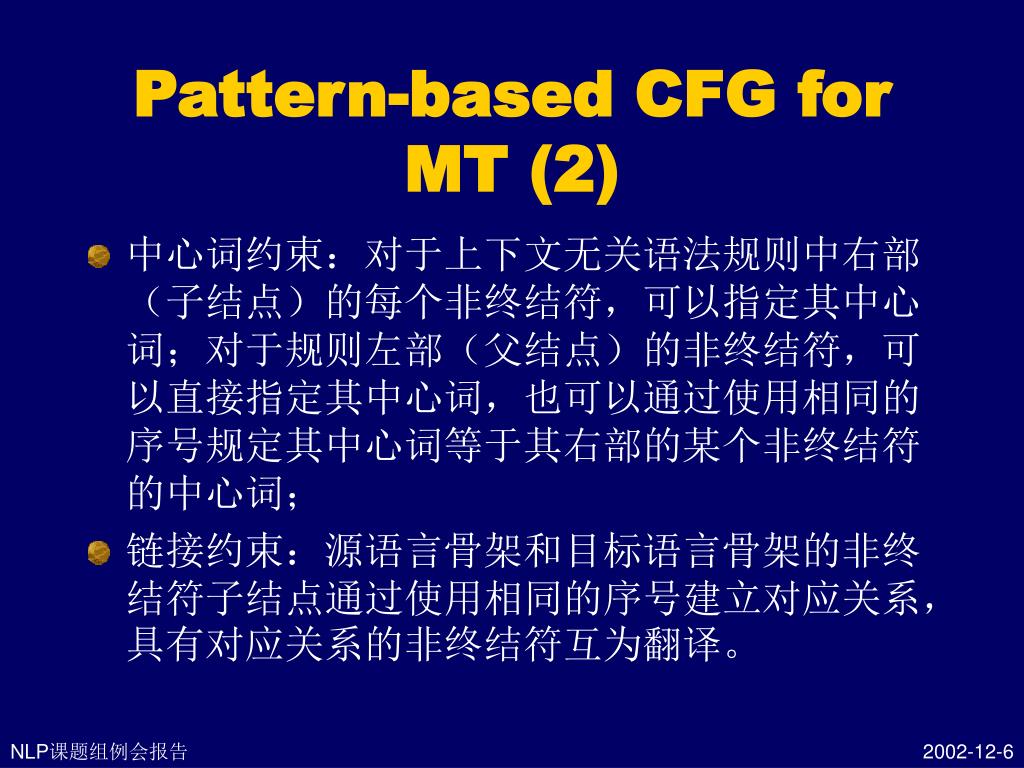 Pattern-based CFG for MT (2)

中心词约束：对于上下文无关语法规则中右部（子结点）的每个非终结符，可以指定其中心词；对于规则左部（父结点）的非终结符，可以直接指定其中心词，也可以通过使用相同的序号规定其中心词等于其右部的某个非终结符的中心词；

链接约束：源语言骨架和目标语言骨架的非终结符子结点通过使用相同的序号建立对应关系，具有对应关系的非终结符互为翻译。

NLP课题组例会报告

2002-12-6